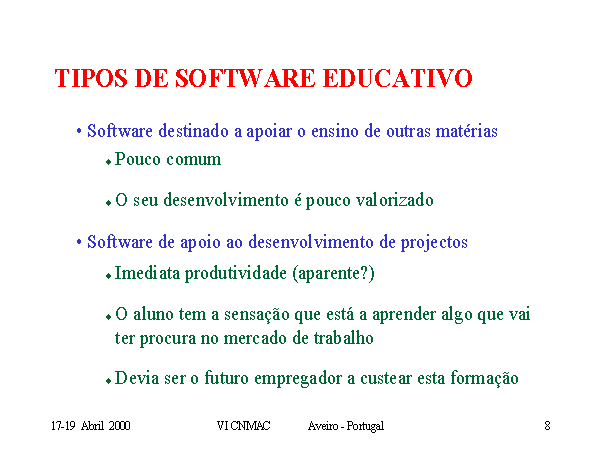 TIPOS DE SOFTWARE EDUCATIVO

• Software destinado a apoiar o ensino de outras matérias

◆ Pouco comum

◆ O seu desenvolvimento é pouco valorizado

• Software de apoio ao desenvolvimento de projectos

◆ Imediata produtividade (aparente?)

◆ O aluno tem a sensação que está a aprender algo que vai ter procura no mercado de trabalho

◆ Devia ser o futuro empregador a custear esta formação

17-19 Abril 2000 VI CNMAC Aveiro - Portugal 8